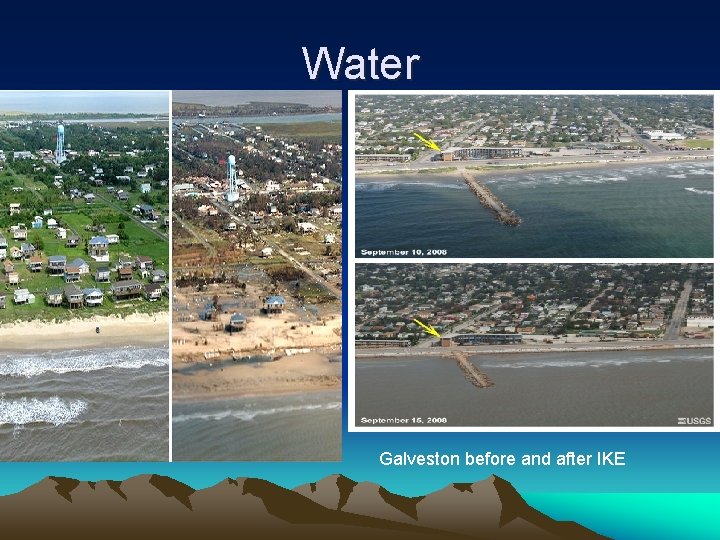 Water

September 10, 2008

September 15, 2008

USGS

Galveston before and after IKE